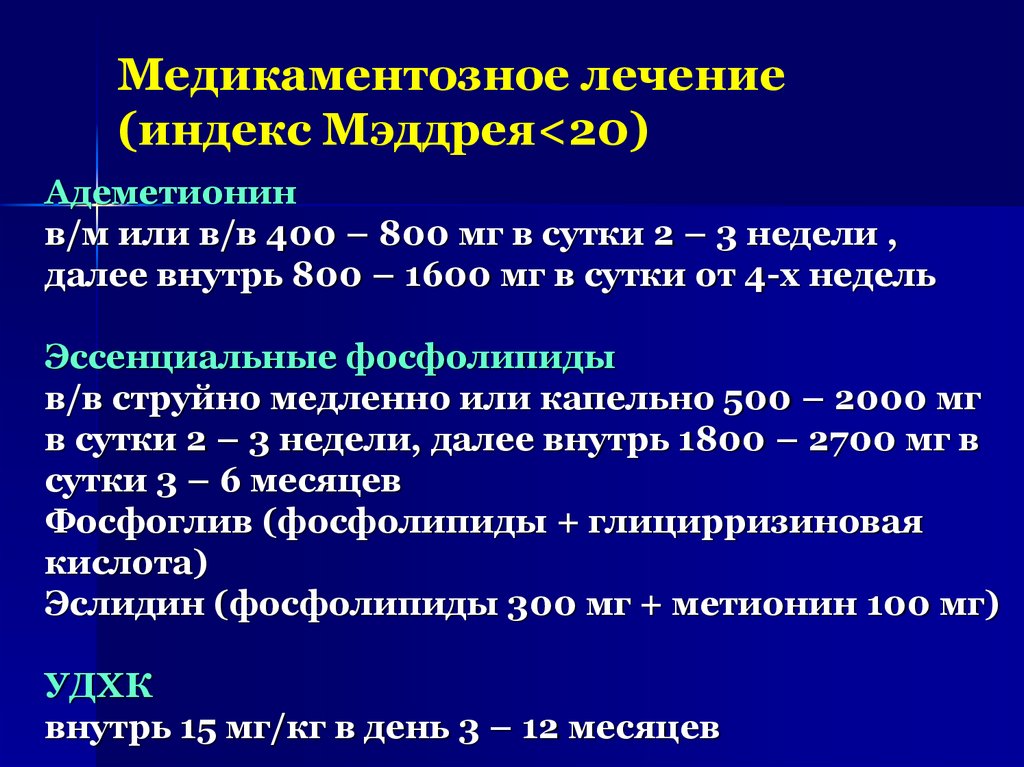 Медикаментозное лечение (индекс Мэддрея<20)

Адеметионин
в/м или в/в 400 – 800 мг в сутки 2 – 3 недели , далее внутрь 800 – 1600 мг в сутки от 4-х недель

Эссенциальные фосфолипиды
в/в струйно медленно или капельно 500 – 2000 мг в сутки 2 – 3 недели, далее внутрь 1800 – 2700 мг в сутки 3 – 6 месяцев
Фосфоглив (фосфолипиды + глицирризиновая кислота)
Эслидин (фосфолипиды 300 мг + метионин 100 мг)

УДХК
внутрь 15 мг/кг в день 3 – 12 месяцев